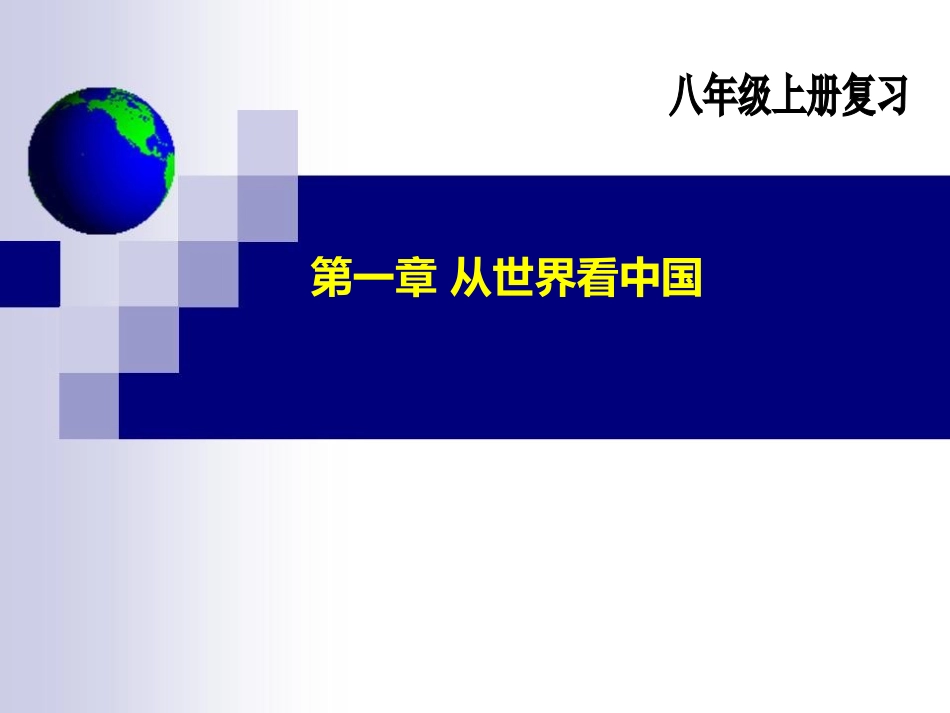 八年级上册复习

第一章 从世界看中国